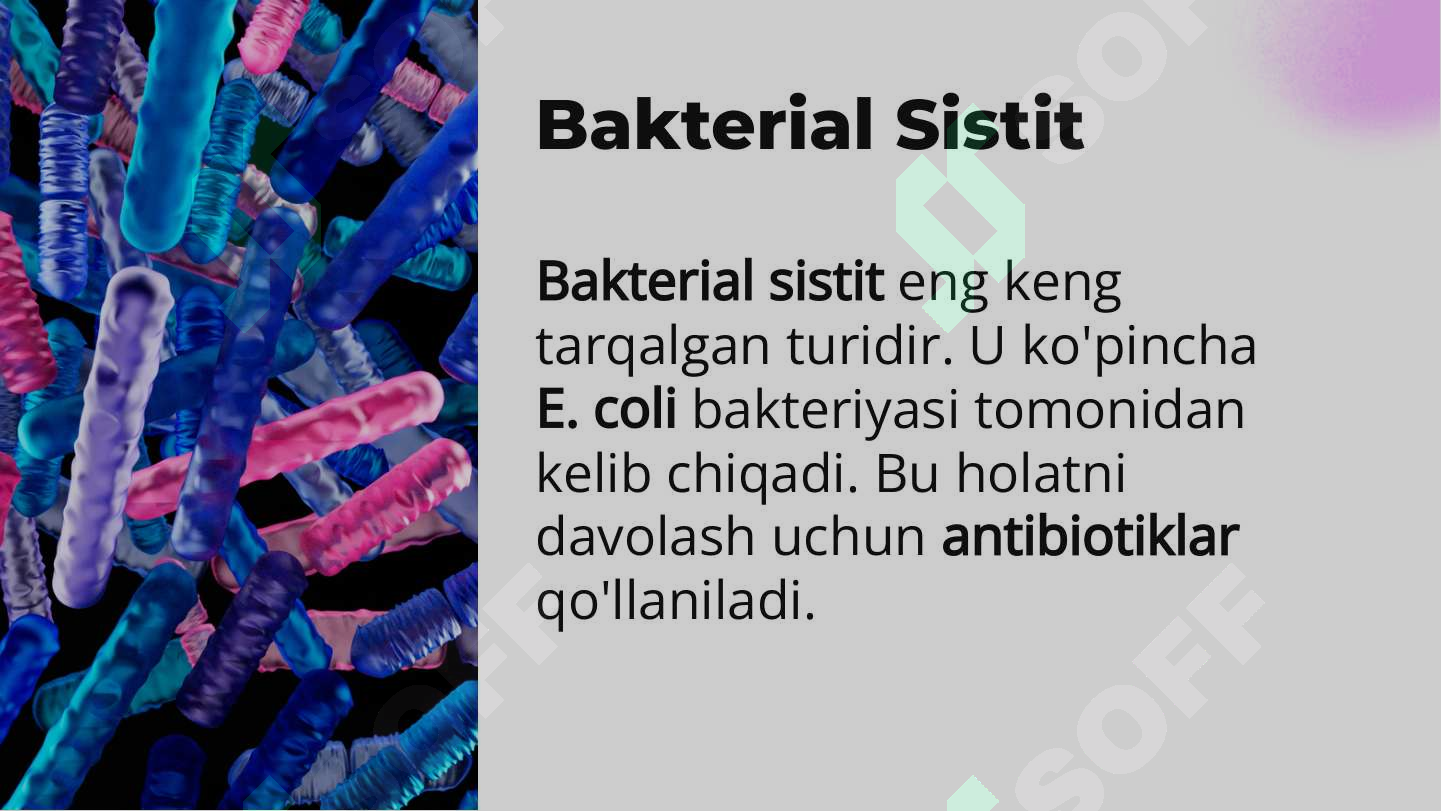 Bakterial Sistit

Bakterial sistit eng keng tarqalgan turidir. U ko'pincha E. coli bakteriyasi tomonidan kelib chiqadi. Bu holatni davolash uchun antibiotiklar qo'llaniladi.

SOFF

SOFF

SOFF